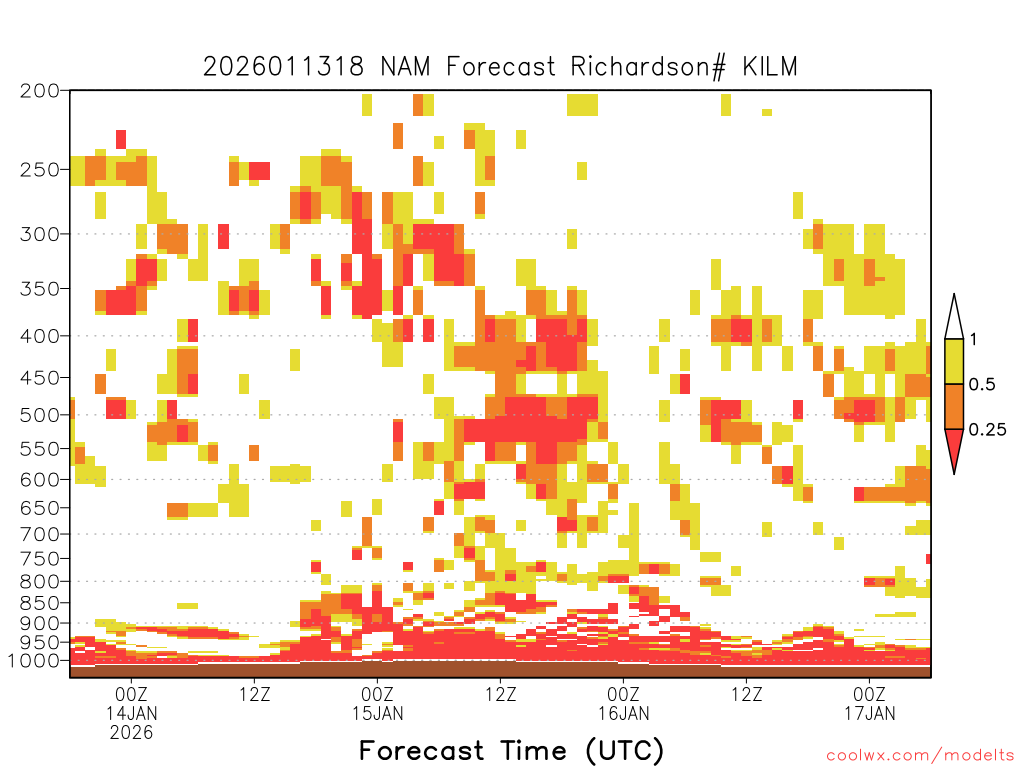 2026011318 NAM Forecast Richardson# KILM

200
250
300
350
400
450
500
550
600
650
700
750
800
850
900
950
1000

1
0.5
0.25

00Z
14JAN
2026
12Z
00Z
15JAN
12Z
00Z
16JAN
12Z
00Z
17JAN

Forecast Time (UTC)

coolwx.com/modelts